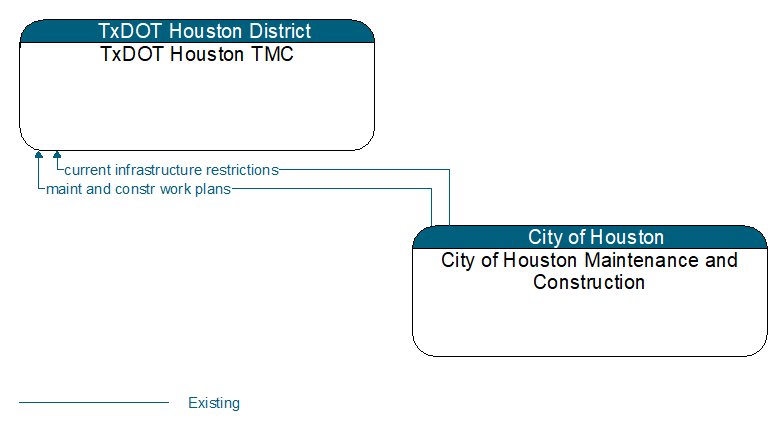 TxDOT Houston District
TxDOT Houston TMC

current infrastructure restrictions
maint and constr work plans

City of Houston
City of Houston Maintenance and Construction

Existing